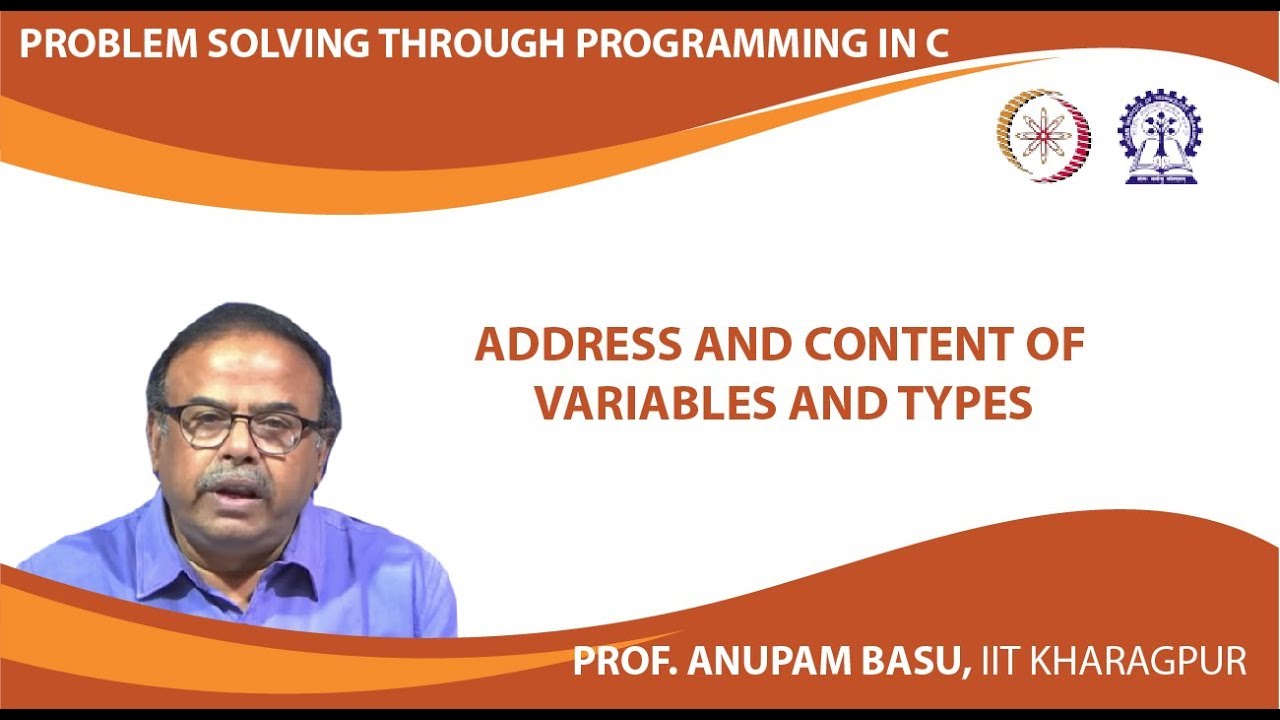 PROBLEM SOLVING THROUGH PROGRAMMING IN C

ADDRESS AND CONTENT OF VARIABLES AND TYPES

PROF. ANUPAM BASU, IIT KHARAGPUR